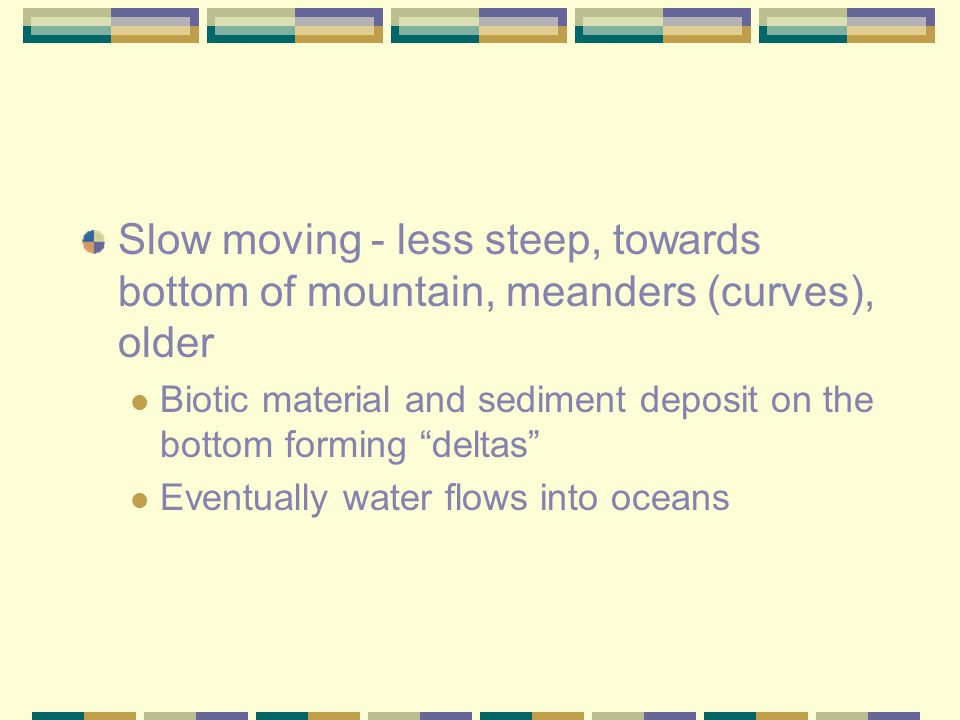 Slow moving - less steep, towards bottom of mountain, meanders (curves), older

Biotic material and sediment deposit on the bottom forming “deltas”

Eventually water flows into oceans